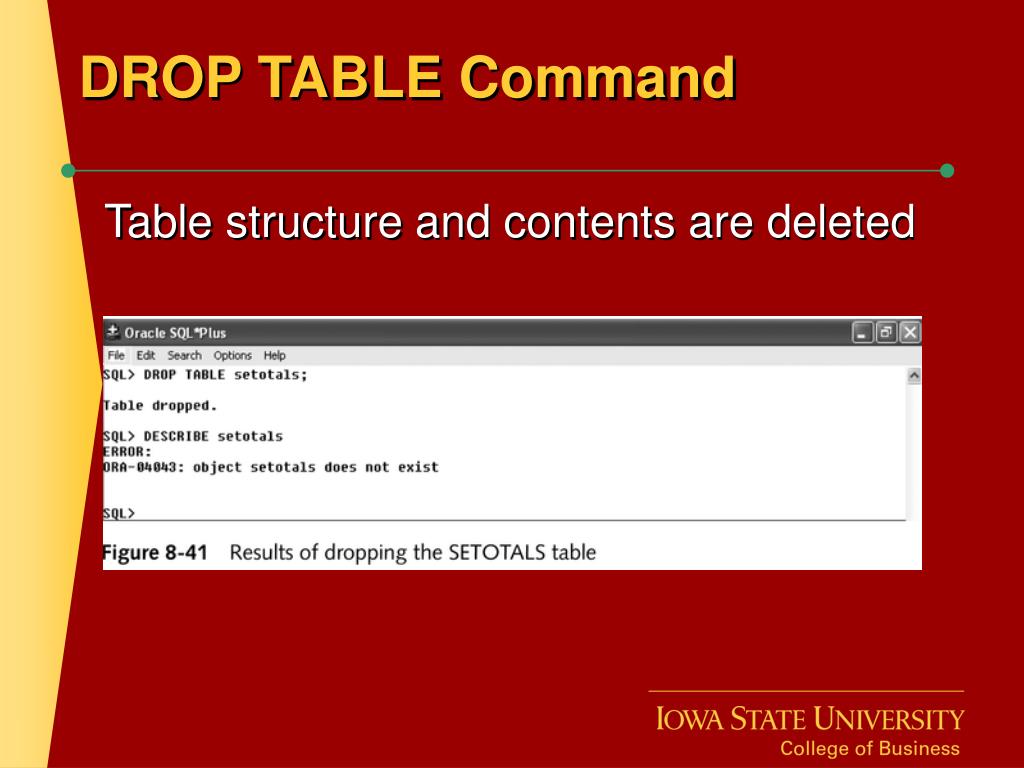 DROP TABLE Command

Table structure and contents are deleted

Oracle SQL*Plus

File Edit Search Options Help

SQL> DROP TABLE setotals;

Table dropped.

SQL> DESCRIBE setotals
ERROR:
ORA-04043: object setotals does not exist

SQL>

Figure 8-41 Results of dropping the SETOTALS table

IOWA STATE UNIVERSITY
College of Business